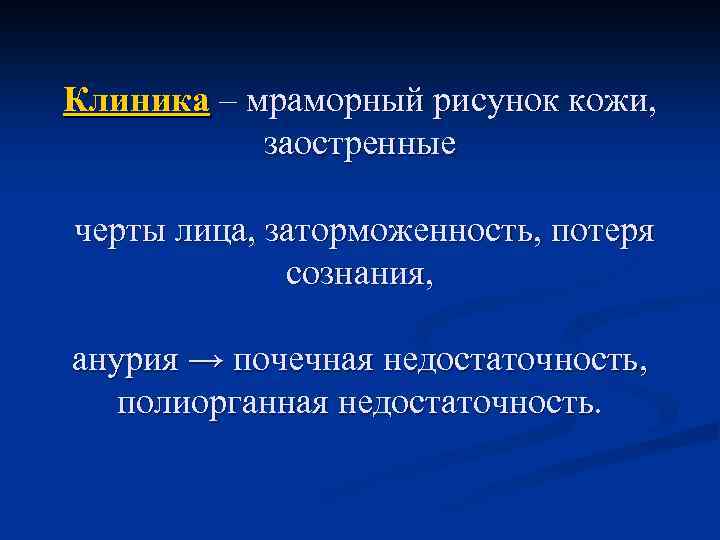 Клиника – мраморный рисунок кожи, заостренные

черты лица, заторможенность, потеря сознания,

анурия → почечная недостаточность, полиорганная недостаточность.